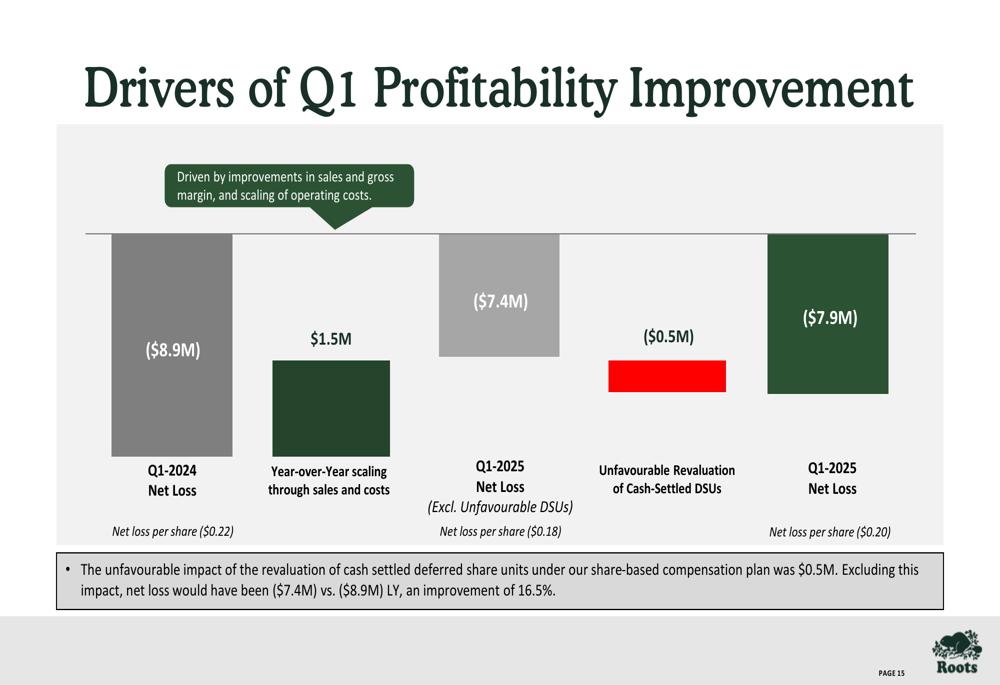 Drivers of Q1 Profitability Improvement

Driven by improvements in sales and gross margin, and scaling of operating costs.

($8.9M)

$1.5M

($7.4M)

($0.5M)

($7.9M)

Q1-2024
Net Loss

Year-over-Year scaling through sales and costs

Q1-2025
Net Loss
(Excl. Unfavourable DSUs)

Unfavourable Revaluation of Cash-Settled DSUs

Q1-2025
Net Loss

Net loss per share ($0.22)

Net loss per share ($0.18)

Net loss per share ($0.20)

• The unfavourable impact of the revaluation of cash settled deferred share units under our share-based compensation plan was $0.5M. Excluding this impact, net loss would have been ($7.4M) vs. ($8.9M) LY, an improvement of 16.5%.

PAGE 15

Roots